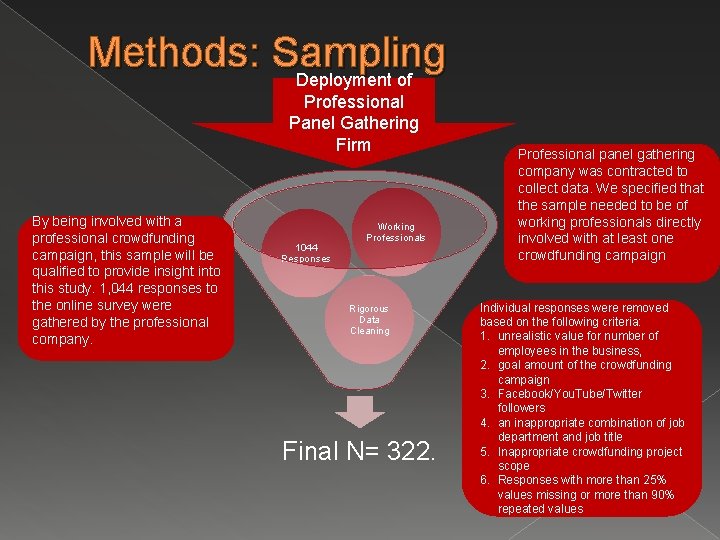 Methods: Sampling

Deployment of Professional Panel Gathering Firm

By being involved with a professional crowdfunding campaign, this sample will be qualified to provide insight into this study. 1,044 responses to the online survey were gathered by the professional company.

1044 Responses

Working Professionals

Rigorous Data Cleaning

Final N= 322.

Professional panel gathering company was contracted to collect data. We specified that the sample needed to be of working professionals directly involved with at least one crowdfunding campaign

Individual responses were removed based on the following criteria:
1. unrealistic value for number of employees in the business,
2. goal amount of the crowdfunding campaign
3. Facebook/YouTube/Twitter followers
4. an inappropriate combination of job department and job title
5. Inappropriate crowdfunding project scope
6. Responses with more than 25% values missing or more than 90% repeated values